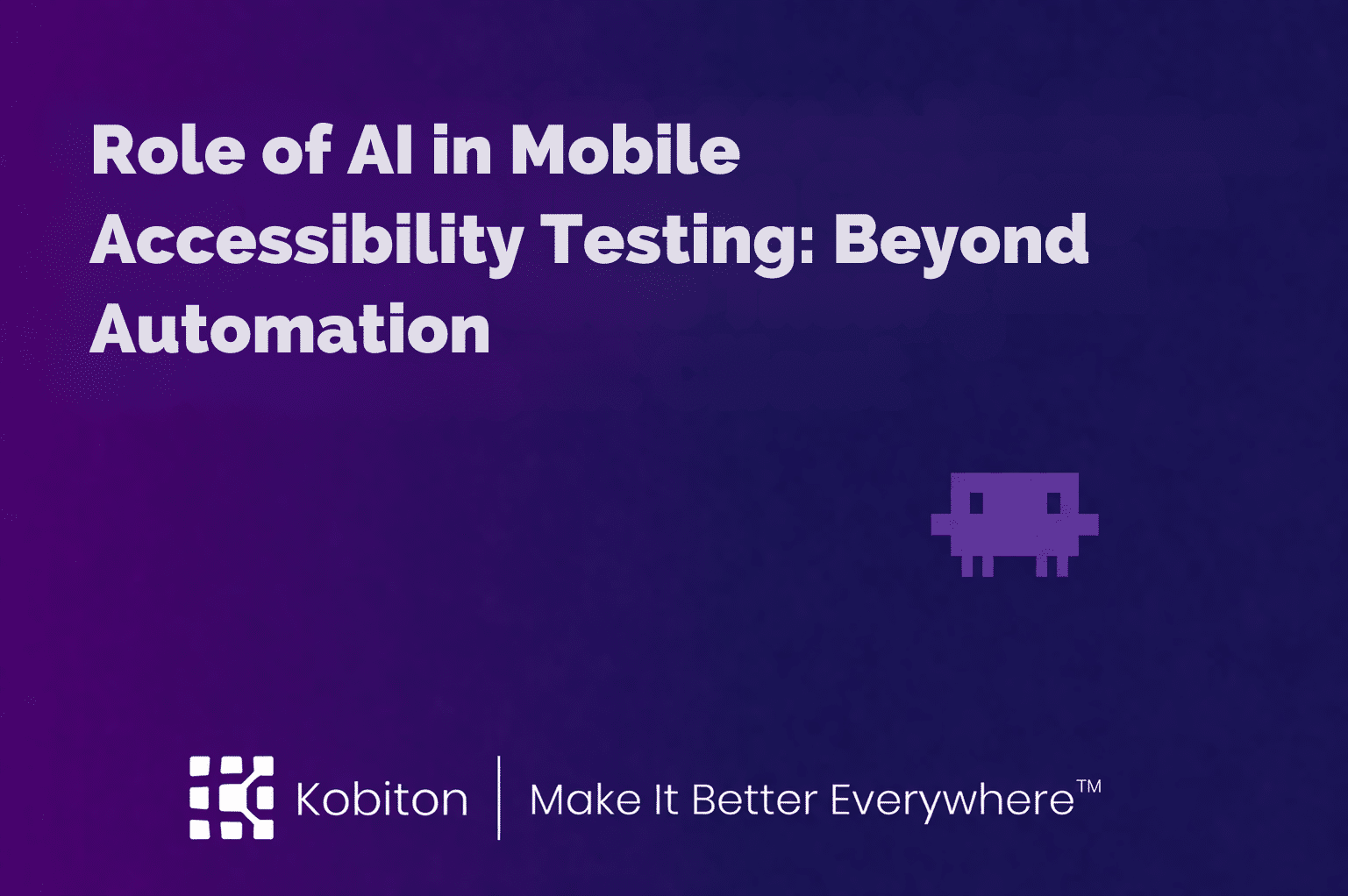 Role of AI in Mobile Accessibility Testing: Beyond Automation

Kobiton | Make It Better Everywhere™